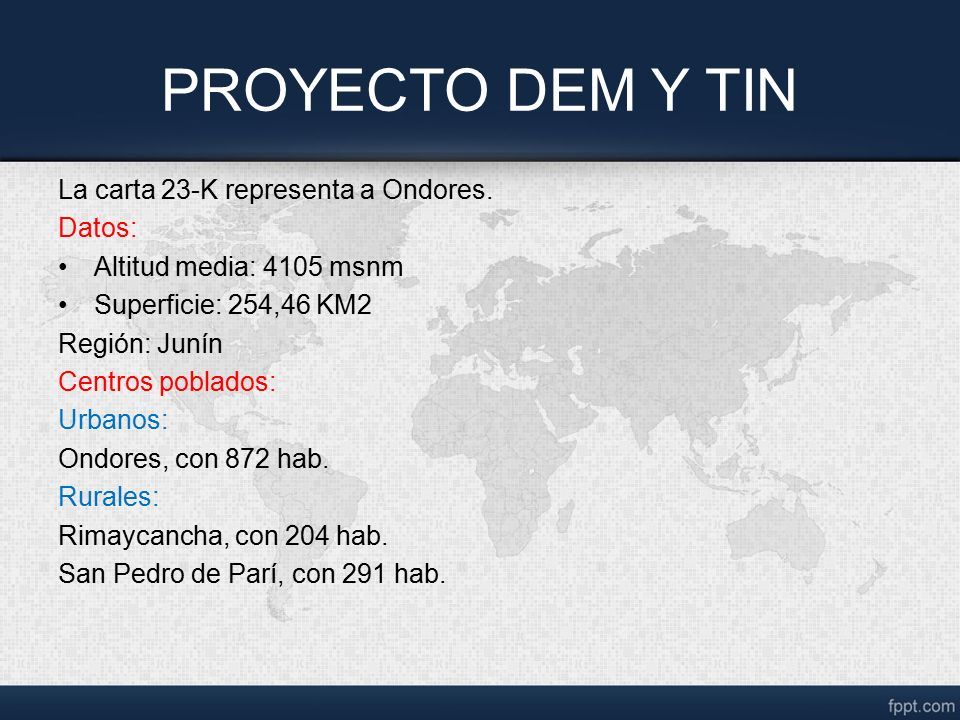 PROYECTO DEM Y TIN

La carta 23-K representa a Ondores.

Datos:

• Altitud media: 4105 msnm
• Superficie: 254,46 KM2

Región: Junín

Centros poblados:

Urbanos:

Ondores, con 872 hab.

Rurales:

Rimaycancha, con 204 hab.

San Pedro de Parí, con 291 hab.

fppt.com